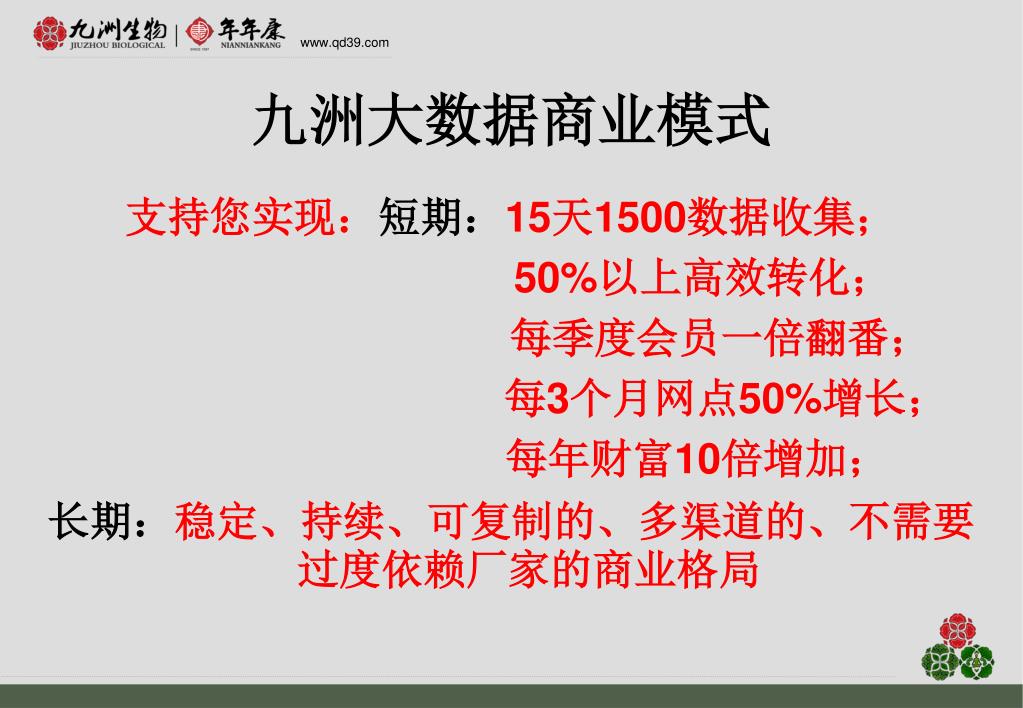 九洲生物 JIUZHOU BIOLOGICAL | 年年康 NIANNIANKANG www.qd39.com

九洲大数据商业模式

支持您实现：短期：15天1500数据收集；

50%以上高效转化；

每季度会员一倍翻番；

每3个月网点50%增长；

每年财富10倍增加；

长期：稳定、持续、可复制的、多渠道的、不需要过度依赖厂家的商业格局